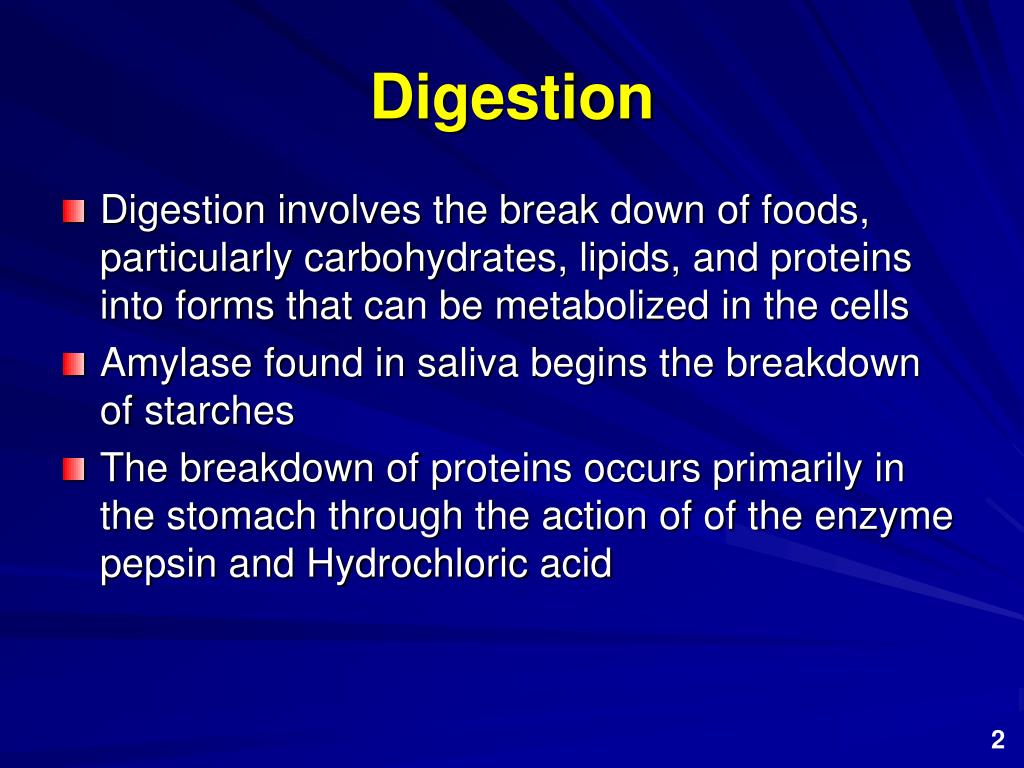 Digestion

Digestion involves the break down of foods, particularly carbohydrates, lipids, and proteins into forms that can be metabolized in the cells

Amylase found in saliva begins the breakdown of starches

The breakdown of proteins occurs primarily in the stomach through the action of of the enzyme pepsin and Hydrochloric acid

2